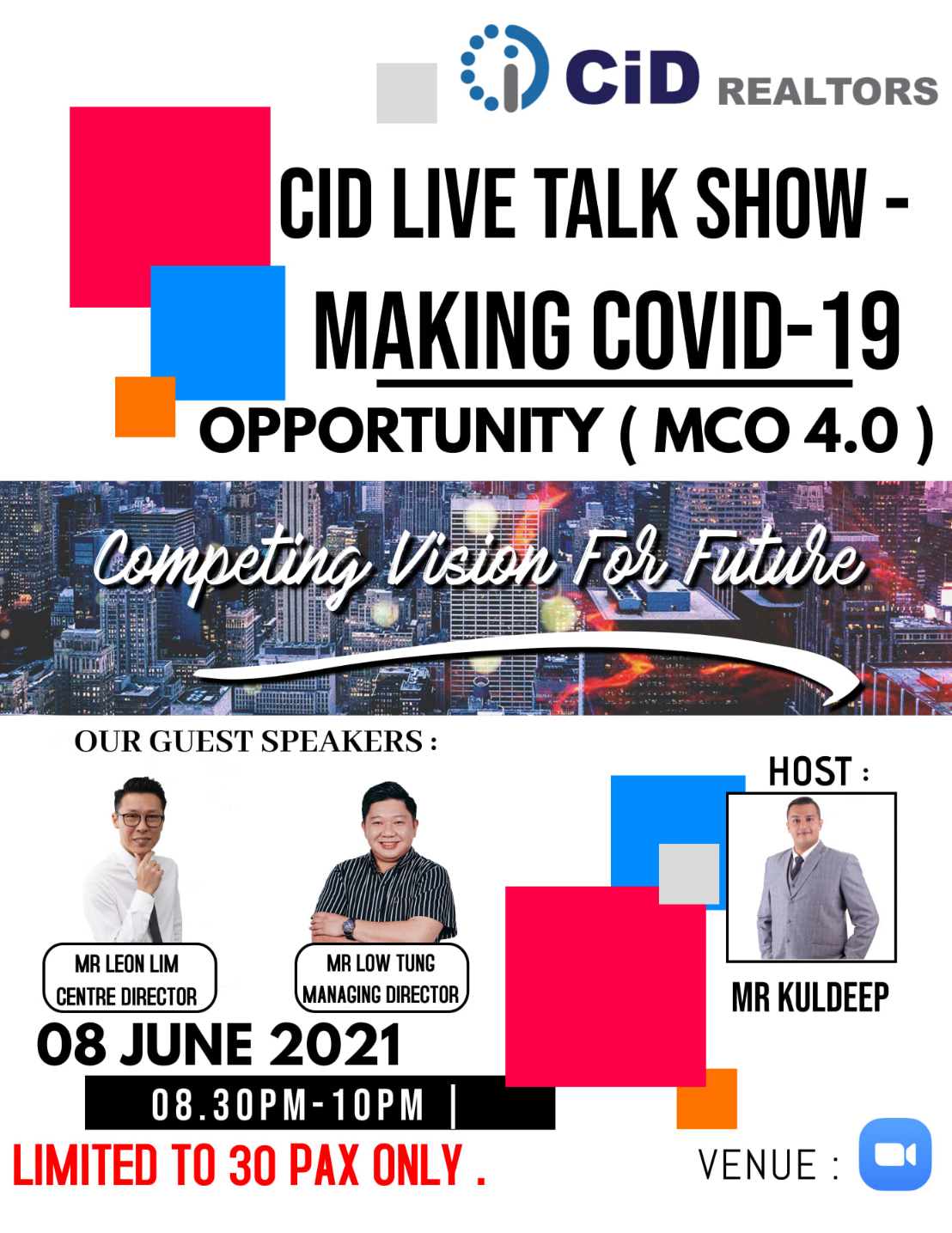 CiD REALTORS

CID LIVE TALK SHOW - MAKING COVID-19 OPPORTUNITY ( MCO 4.0 )

Competing Vision For Future

OUR GUEST SPEAKERS :

MR LEON LIM
CENTRE DIRECTOR

MR LOW TUNG
MANAGING DIRECTOR

HOST :

MR KULDEEP

08 JUNE 2021

08.30PM-10PM |

LIMITED TO 30 PAX ONLY .

VENUE :